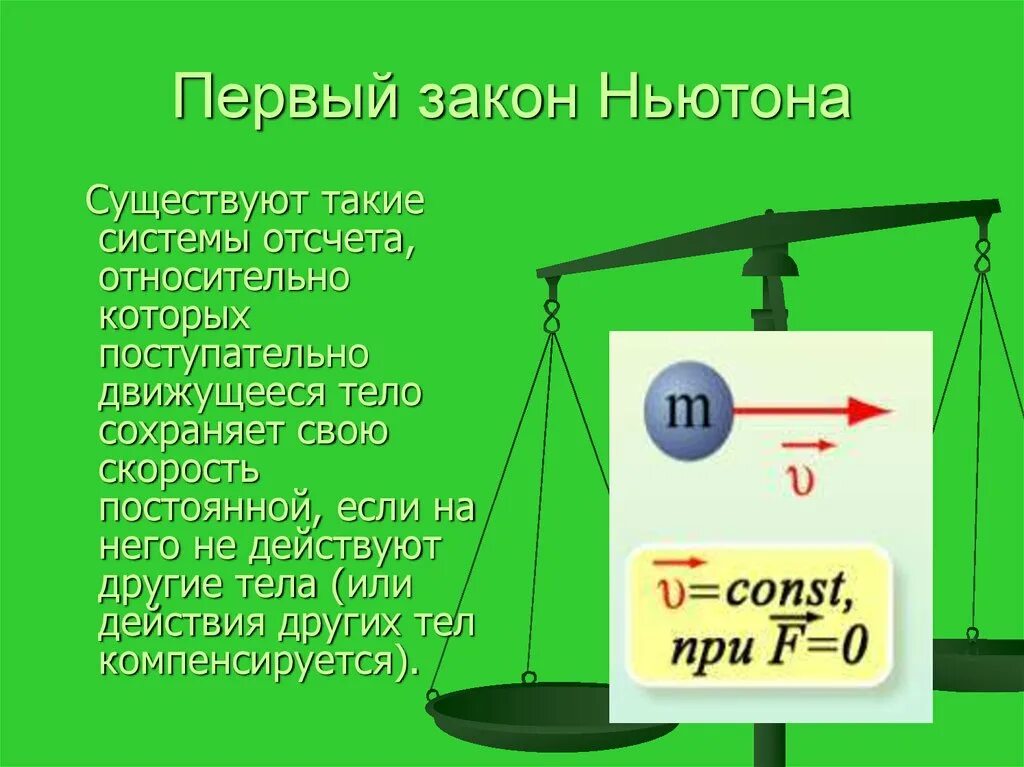 Первый закон Ньютона

Существуют такие системы отсчета, относительно которых поступательно движущееся тело сохраняет свою скорость постоянной, если на него не действуют другие тела (или действия других тел компенсируется).

m

$\vec{\upsilon}$

$\vec{\upsilon}=const,$
при $\vec{F}=0$